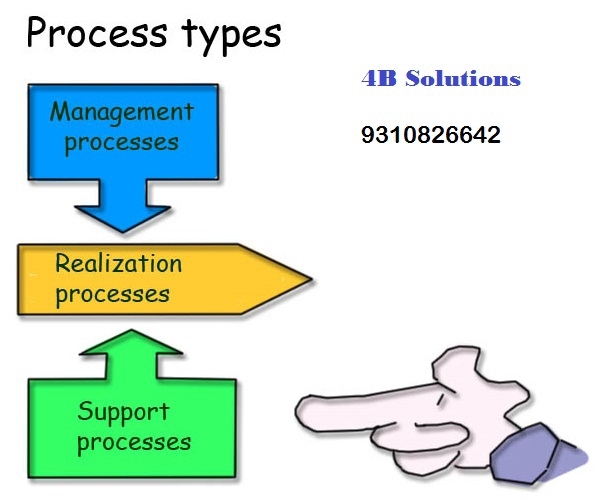 Process types

4B Solutions

9310826642

Management processes

Realization processes

Support processes